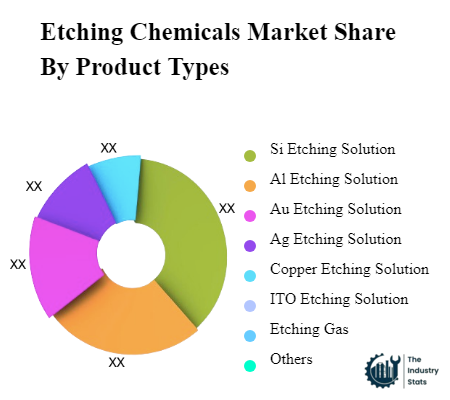 Etching Chemicals Market Share By Product Types

XX
XX
XX
XX
XX

Si Etching Solution
Al Etching Solution
Au Etching Solution
Ag Etching Solution
Copper Etching Solution
ITO Etching Solution
Etching Gas
Others

The Industry Stats